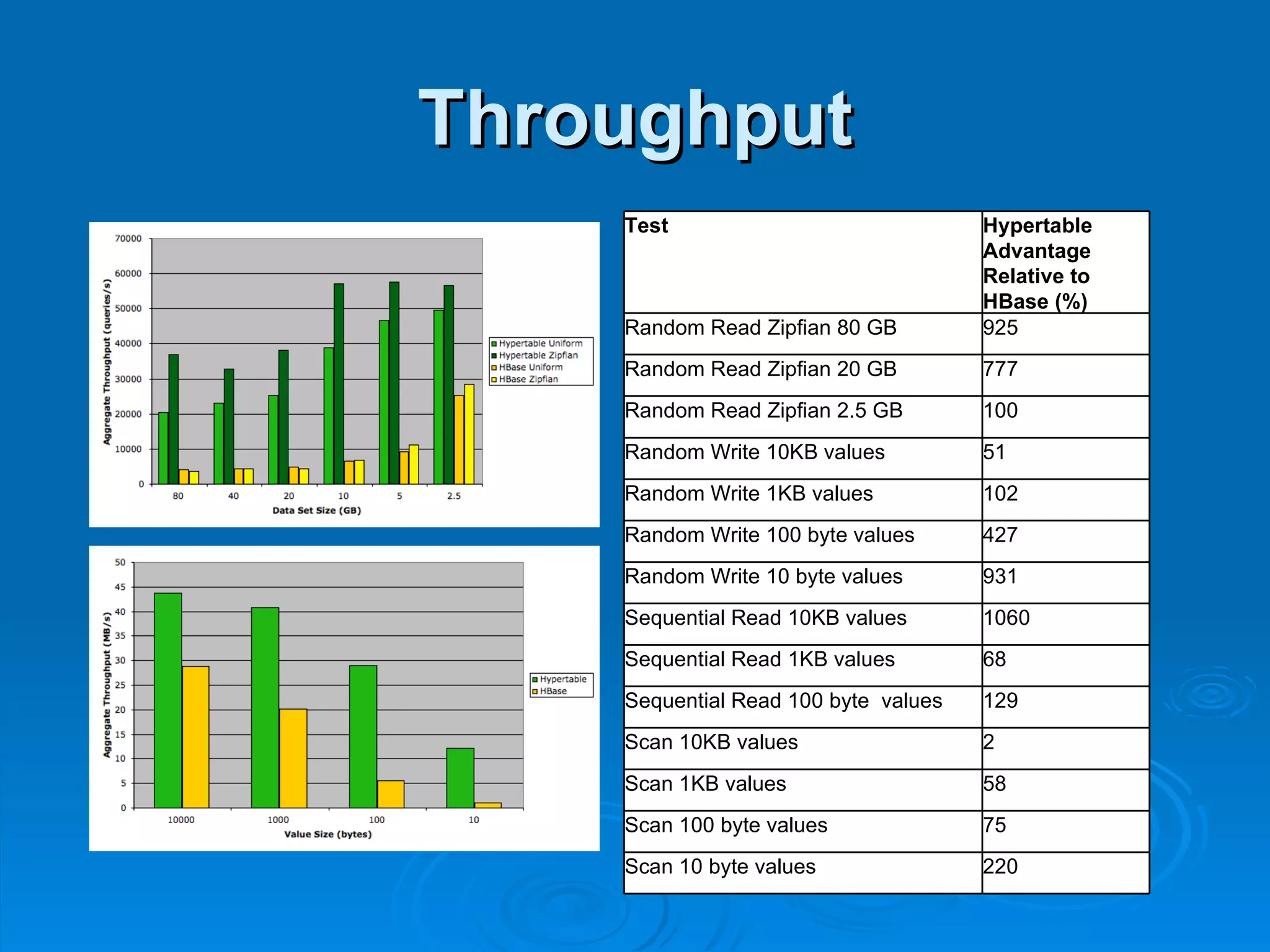 Throughput

70000
60000
50000
40000
30000
20000
10000
0
Aggregate Throughput (queries/s)
80
40
20
10
5
2.5
Data Set Size (GB)
Hypertable Uniform
Hypertable Zipfian
HBase Uniform
HBase Zipfian

50
45
40
35
30
25
20
15
10
5
0
Aggregate Throughput (MB/s)
10000
1000
100
10
Value Size (bytes)
Hypertable
HBase

| Test | Hypertable Advantage Relative to HBase (%) |
|---|---|
| Random Read Zipfian 80 GB | 925 |
| Random Read Zipfian 20 GB | 777 |
| Random Read Zipfian 2.5 GB | 100 |
| Random Write 10KB values | 51 |
| Random Write 1KB values | 102 |
| Random Write 100 byte values | 427 |
| Random Write 10 byte values | 931 |
| Sequential Read 10KB values | 1060 |
| Sequential Read 1KB values | 68 |
| Sequential Read 100 byte values | 129 |
| Scan 10KB values | 2 |
| Scan 1KB values | 58 |
| Scan 100 byte values | 75 |
| Scan 10 byte values | 220 |